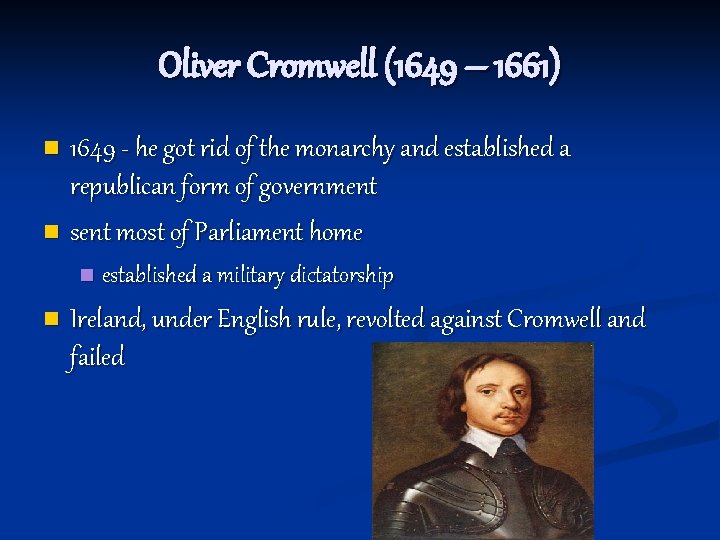 Oliver Cromwell (1649 – 1661)

1649 - he got rid of the monarchy and established a republican form of government

sent most of Parliament home

established a military dictatorship

Ireland, under English rule, revolted against Cromwell and failed